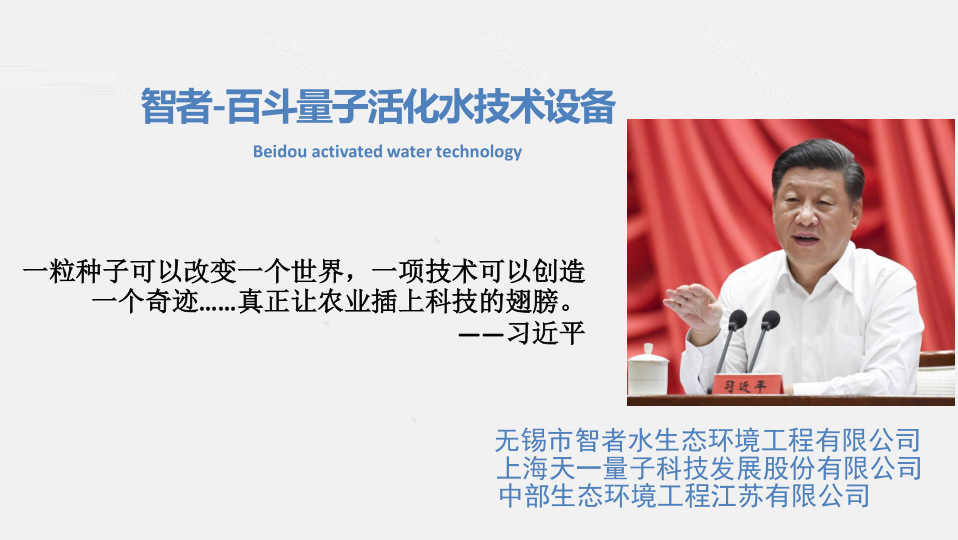 智者-百斗量子活化水技术设备

Beidou activated water technology

一粒种子可以改变一个世界，一项技术可以创造一个奇迹……真正让农业插上科技的翅膀。
——习近平

习近平

无锡市智者水生态环境工程有限公司
上海天一量子科技发展股份有限公司
中部生态环境工程江苏有限公司